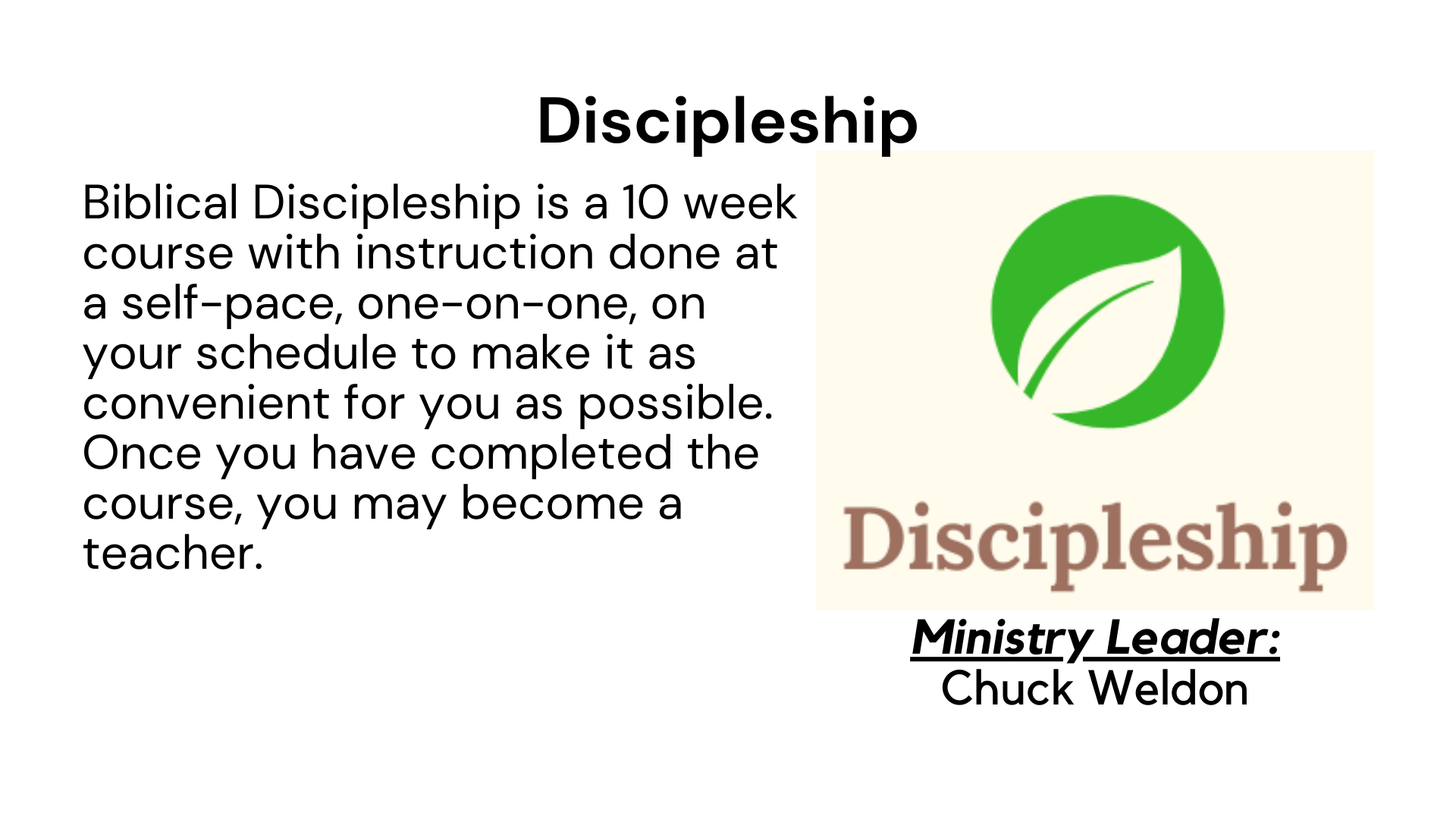 Discipleship

Biblical Discipleship is a 10 week course with instruction done at a self-pace, one-on-one, on your schedule to make it as convenient for you as possible. Once you have completed the course, you may become a teacher.

Discipleship

Ministry Leader:
Chuck Weldon